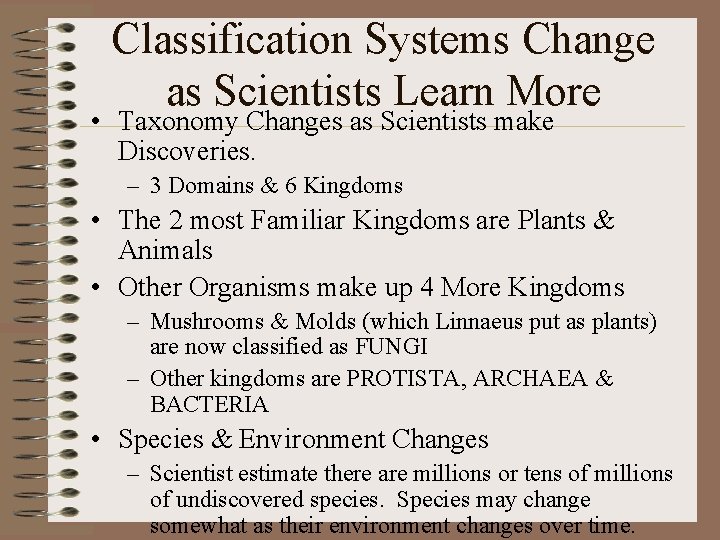 Classification Systems Change as Scientists Learn More

• Taxonomy Changes as Scientists make Discoveries.
– 3 Domains & 6 Kingdoms
• The 2 most Familiar Kingdoms are Plants & Animals
• Other Organisms make up 4 More Kingdoms
– Mushrooms & Molds (which Linnaeus put as plants) are now classified as FUNGI
– Other kingdoms are PROTISTA, ARCHAEA & BACTERIA
• Species & Environment Changes
– Scientist estimate there are millions or tens of millions of undiscovered species. Species may change somewhat as their environment changes over time.